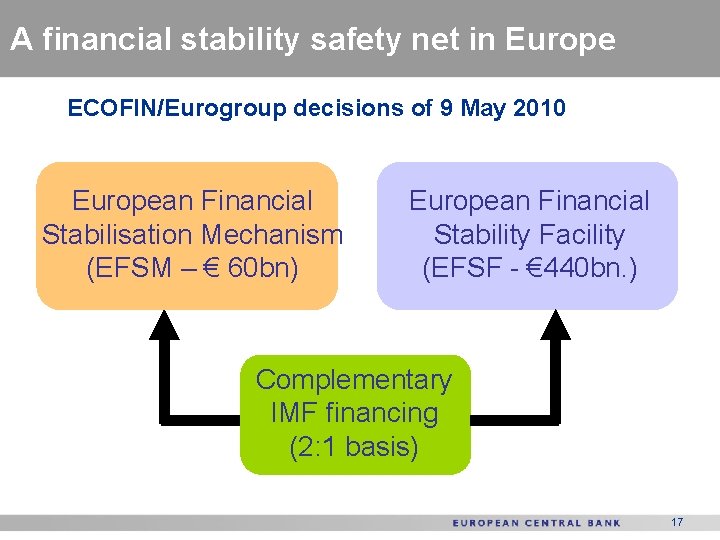 A financial stability safety net in Europe

ECOFIN/Eurogroup decisions of 9 May 2010

European Financial Stabilisation Mechanism (EFSM – € 60bn)

European Financial Stability Facility (EFSF - €440bn.)

Complementary IMF financing (2:1 basis)

EUROPEAN CENTRAL BANK

17